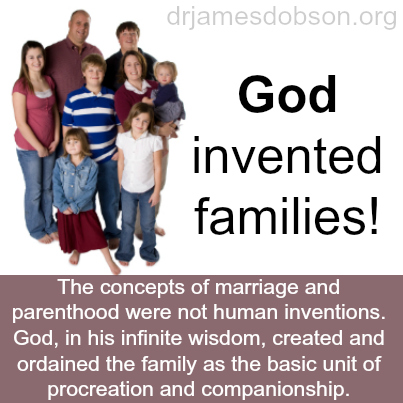 drjamesdobson.org

God invented families!

The concepts of marriage and parenthood were not human inventions. God, in his infinite wisdom, created and ordained the family as the basic unit of procreation and companionship.